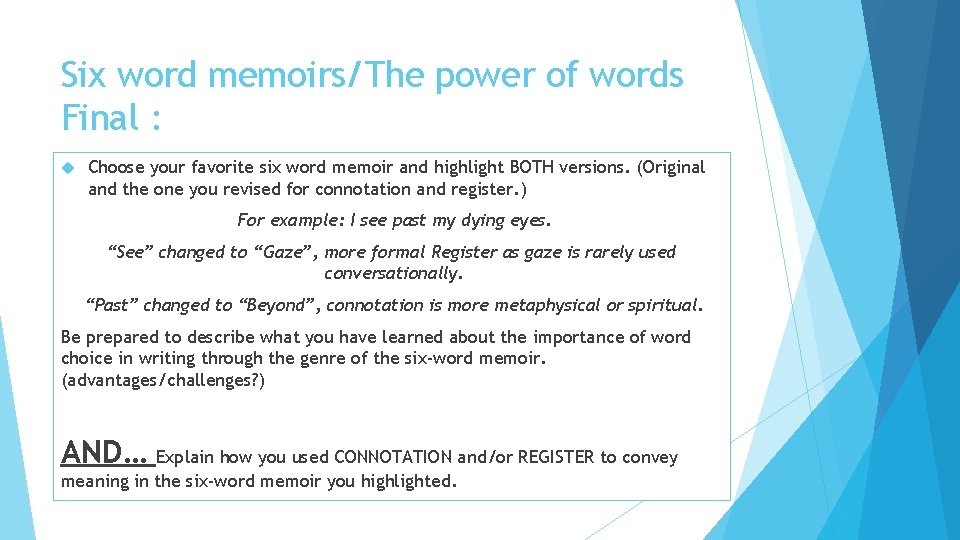 Six word memoirs/The power of words
Final :

Choose your favorite six word memoir and highlight BOTH versions. (Original and the one you revised for connotation and register.)

For example: I see past my dying eyes.

“See” changed to “Gaze”, more formal Register as gaze is rarely used conversationally.

“Past” changed to “Beyond”, connotation is more metaphysical or spiritual.

Be prepared to describe what you have learned about the importance of word choice in writing through the genre of the six-word memoir. (advantages/challenges?)

AND… Explain how you used CONNOTATION and/or REGISTER to convey meaning in the six-word memoir you highlighted.